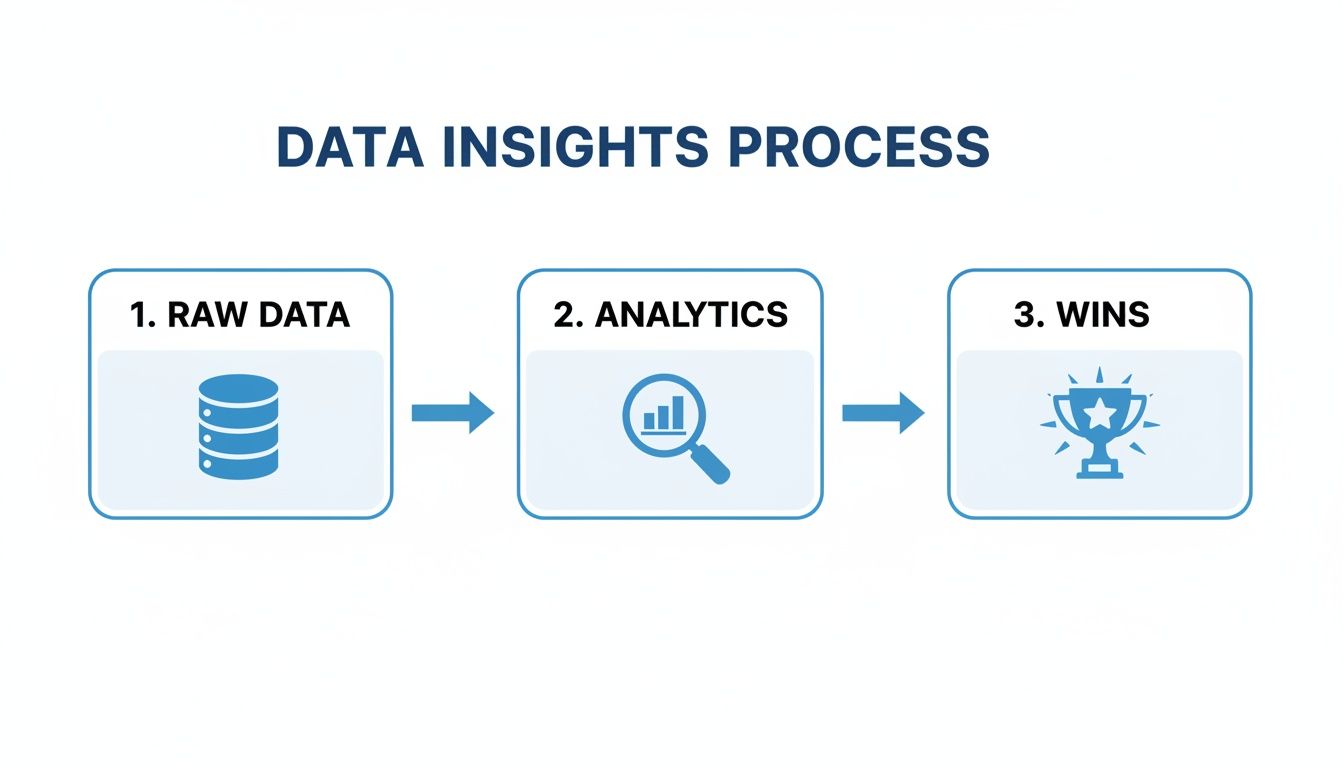 DATA INSIGHTS PROCESS

1. RAW DATA

2. ANALYTICS

3. WINS